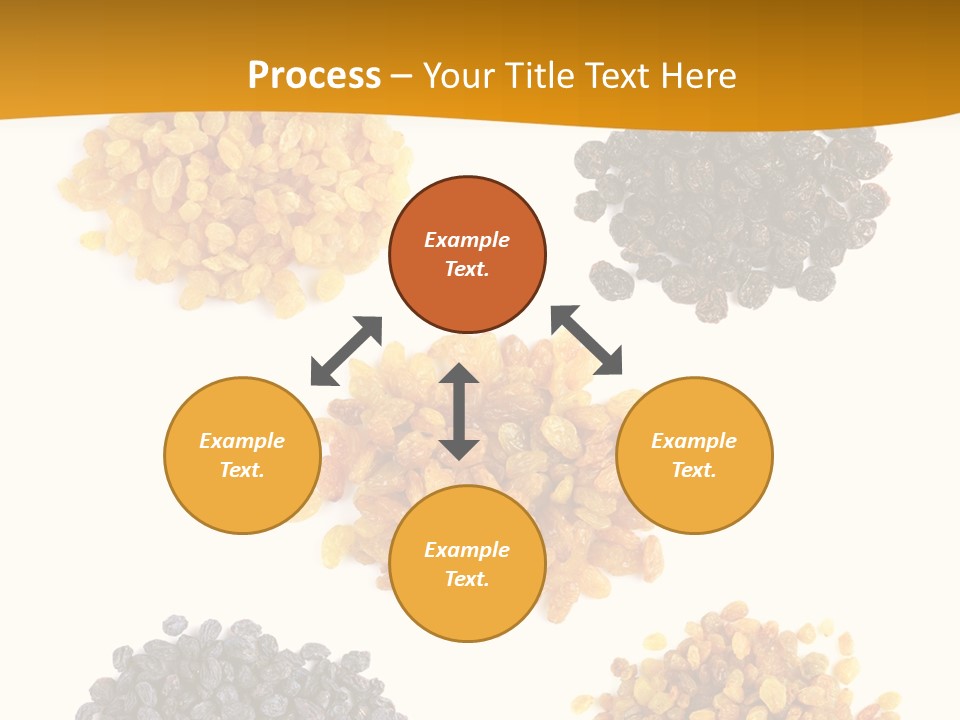 Process – Your Title Text Here

Example Text.

Example Text.

Example Text.

Example Text.